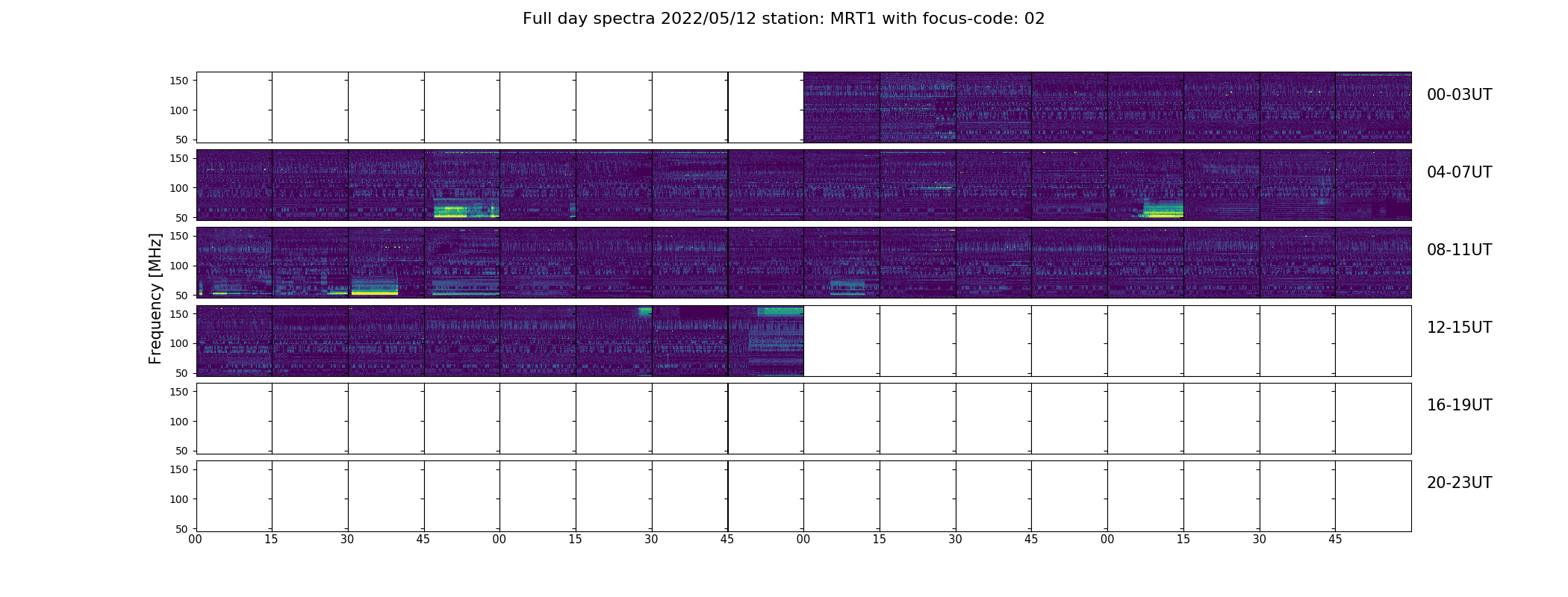 Full day spectra 2022/05/12 station: MRT1 with focus-code: 02

Frequency [MHz]

150
100
50

00-03UT

150
100
50

04-07UT

150
100
50

08-11UT

150
100
50

12-15UT

150
100
50

16-19UT

150
100
50

20-23UT

00 15 30 45 00 15 30 45 00 15 30 45 00 15 30 45